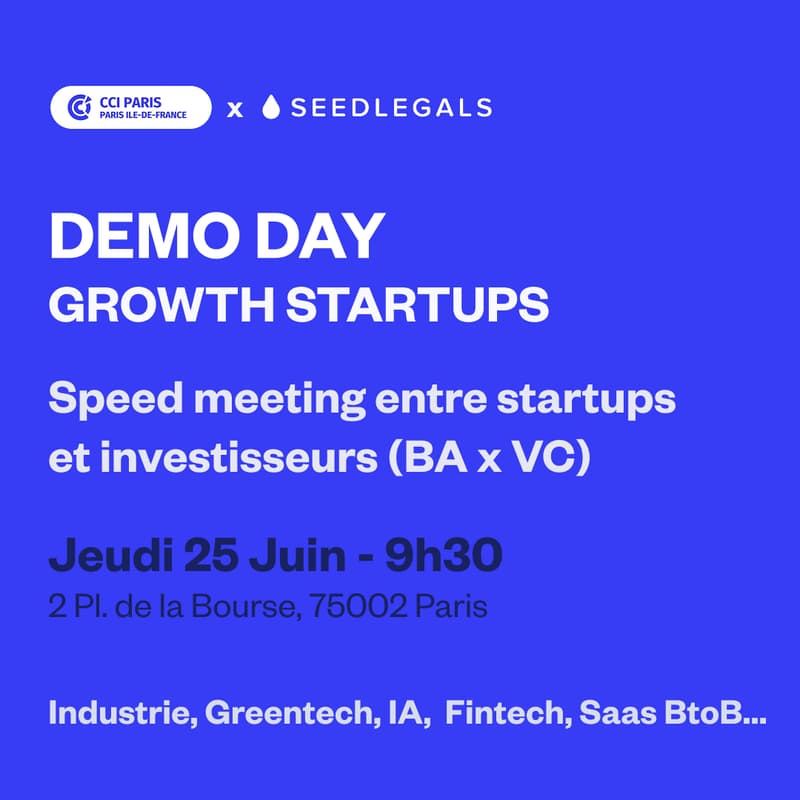 CCI PARIS
PARIS ILE-DE-FRANCE x SEEDLEGALS

DEMO DAY
GROWTH STARTUPS

Speed meeting entre startups et investisseurs (BA x VC)

Jeudi 25 Juin - 9h30
2 Pl. de la Bourse, 75002 Paris

Industrie, Greentech, IA, Fintech, Saas BtoB...